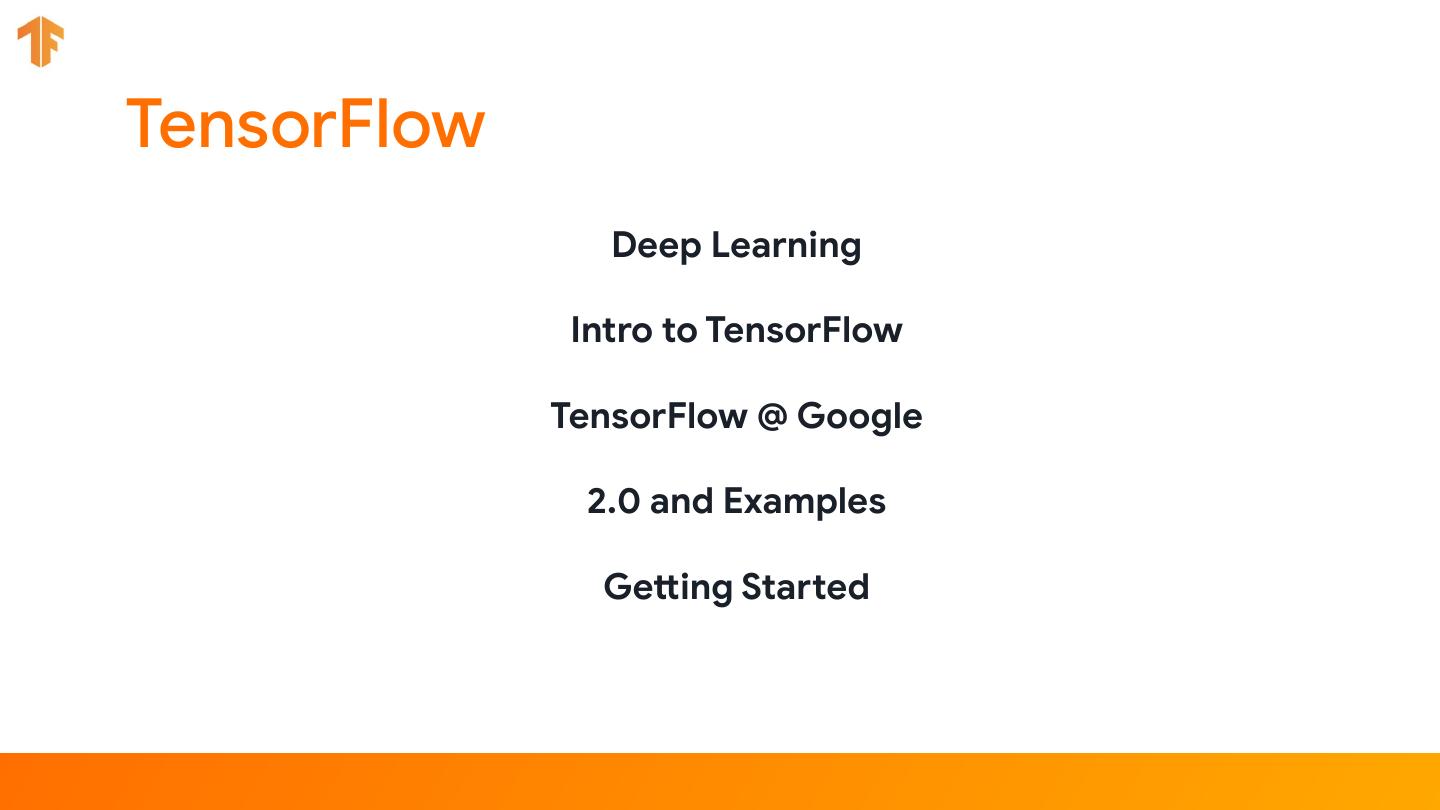 TensorFlow

Deep Learning

Intro to TensorFlow

TensorFlow @ Google

2.0 and Examples

Getting Started